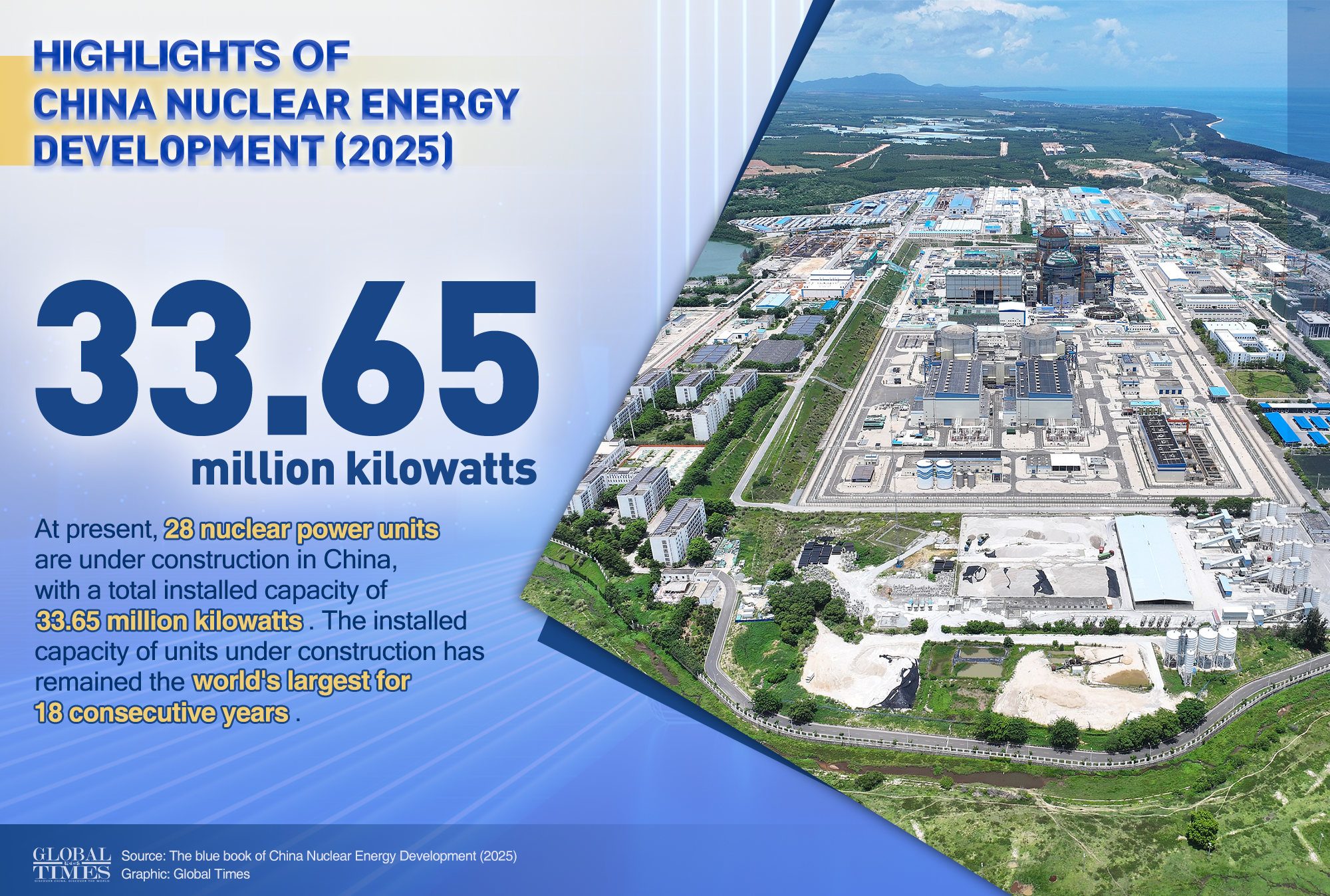 HIGHLIGHTS OF CHINA NUCLEAR ENERGY DEVELOPMENT (2025)

33.65

million kilowatts

At present, 28 nuclear power units are under construction in China, with a total installed capacity of 33.65 million kilowatts . The installed capacity of units under construction has remained the world's largest for 18 consecutive years .

GLOBAL TIMES
DISCOVER CHINA, DISCOVER THE WORLD

Source: The blue book of China Nuclear Energy Development (2025)
Graphic: Global Times